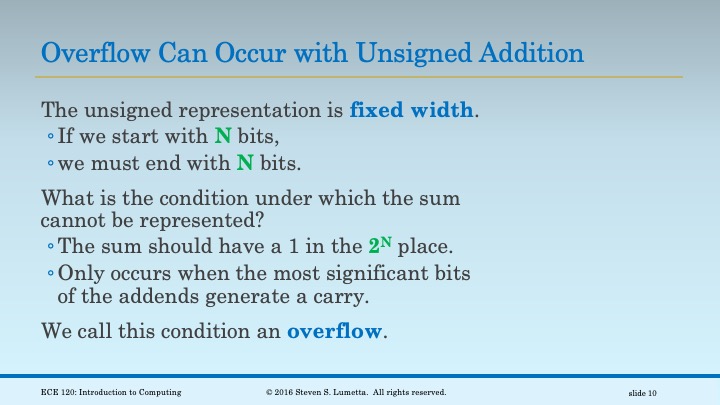 Overflow Can Occur with Unsigned Addition

The unsigned representation is fixed width.
◦ If we start with N bits,
◦ we must end with N bits.

What is the condition under which the sum cannot be represented?
◦ The sum should have a 1 in the $2^N$ place.
◦ Only occurs when the most significant bits of the addends generate a carry.

We call this condition an overflow.

ECE 120: Introduction to Computing © 2016 Steven S. Lumetta. All rights reserved. slide 10